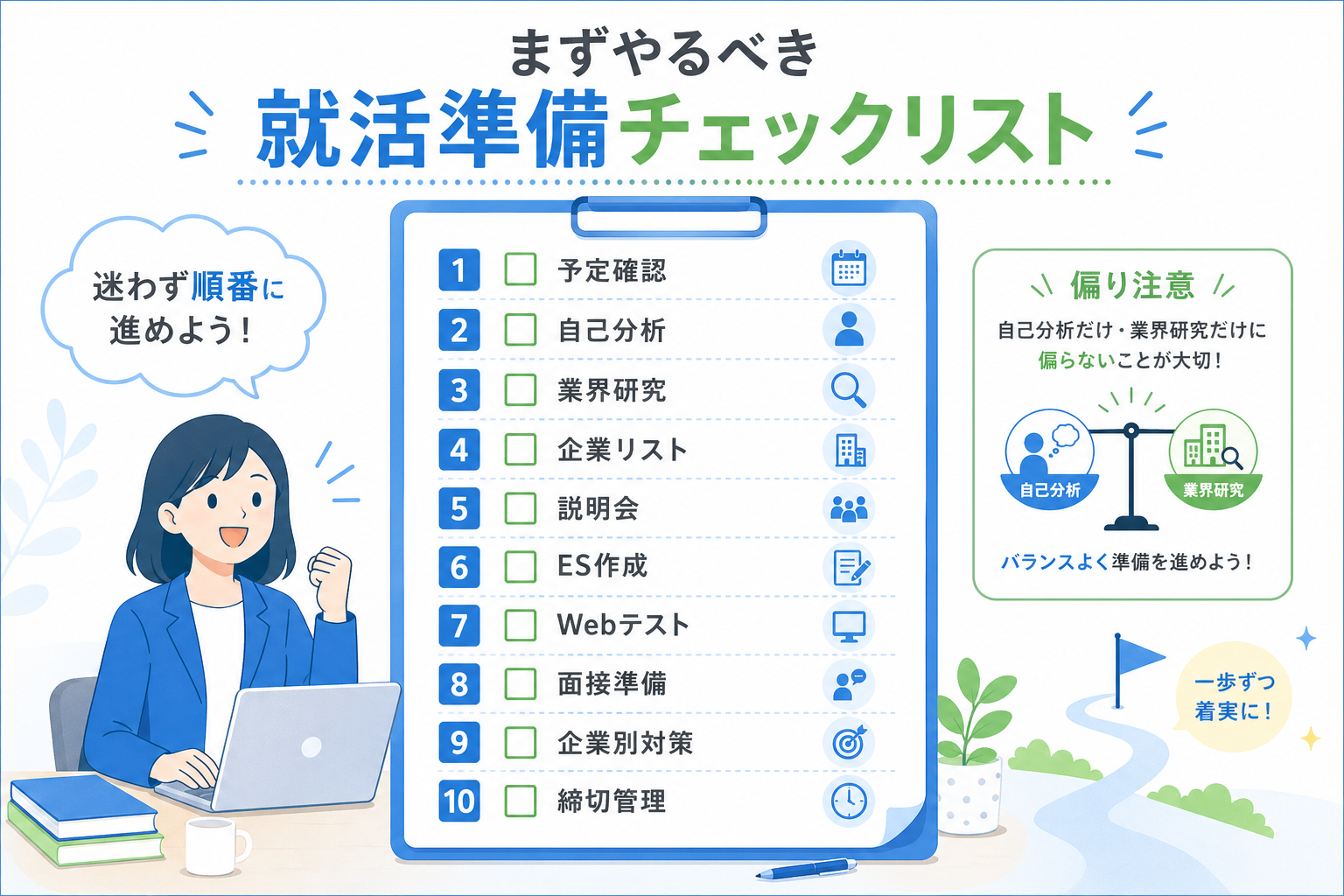 まずやるべき
就活準備チェックリスト

迷わず順番に進めよう！

1 予定確認
2 自己分析
3 業界研究
4 企業リスト
5 説明会
6 ES作成
7 Webテスト
8 面接準備
9 企業別対策
10 締切管理

偏り注意
自己分析だけ・業界研究だけに偏らないことが大切！
自己分析
業界研究
バランスよく準備を進めよう！

一歩ずつ着実に！